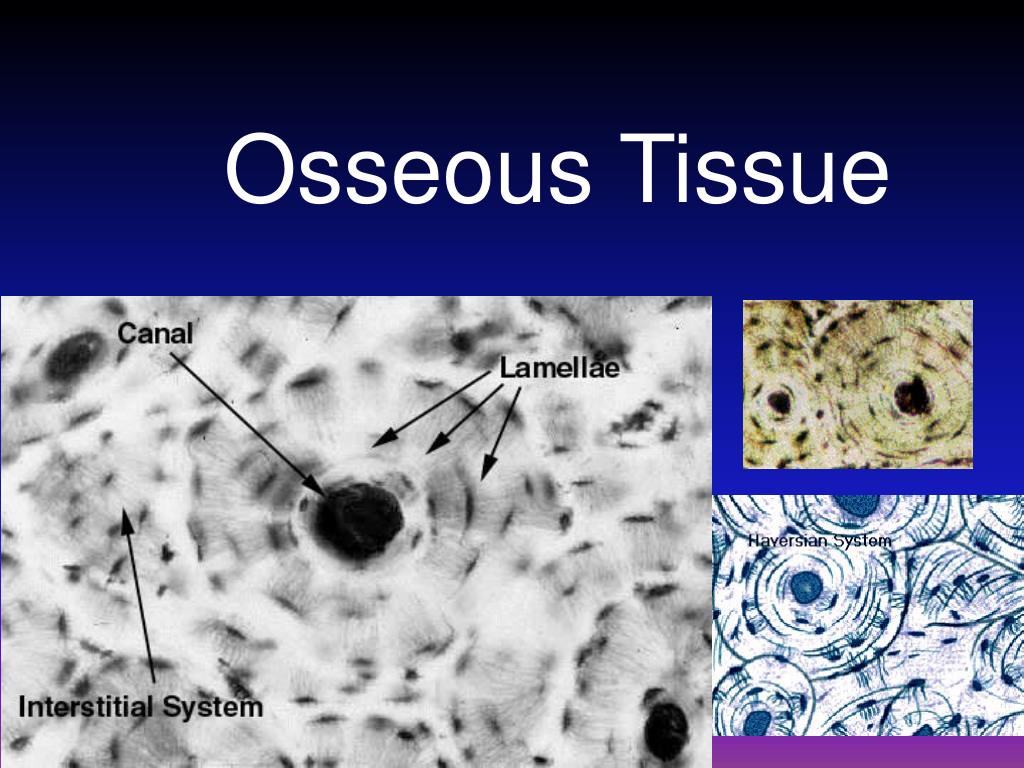 Osseous Tissue

Canal

Lamellae

Interstitial System

Haversian System